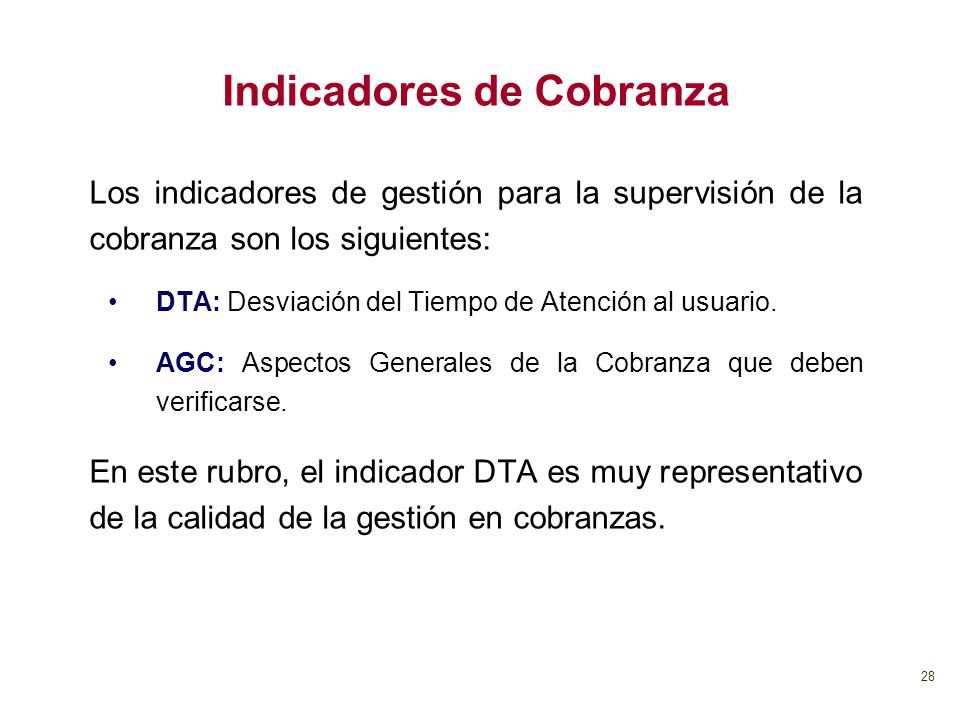 Indicadores de Cobranza

Los indicadores de gestión para la supervisión de la cobranza son los siguientes:

• DTA: Desviación del Tiempo de Atención al usuario.

• AGC: Aspectos Generales de la Cobranza que deben verificarse.

En este rubro, el indicador DTA es muy representativo de la calidad de la gestión en cobranzas.

28